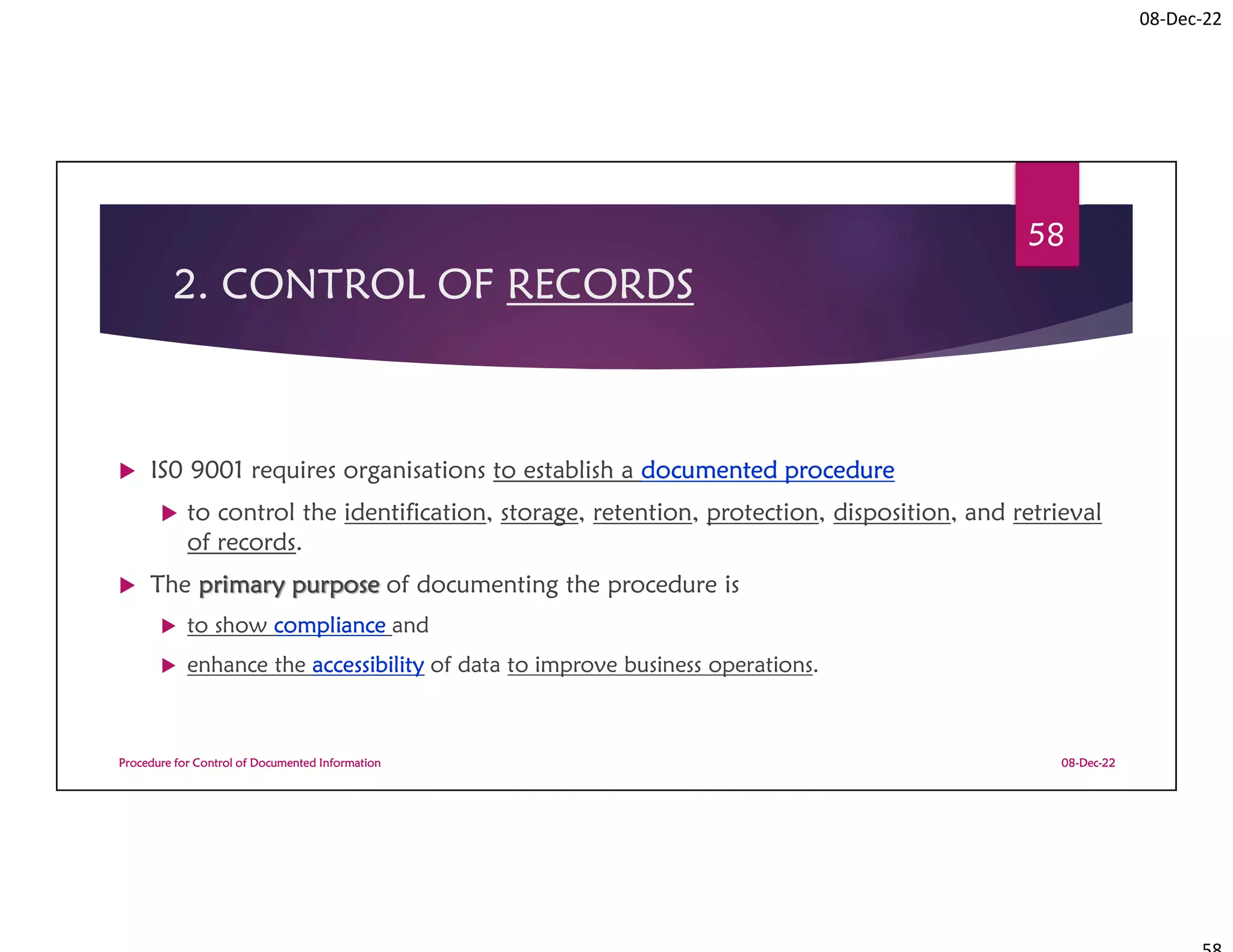 08-Dec-22

58

2. CONTROL OF RECORDS

ISO 9001 requires organisations to establish a documented procedure

to control the identification, storage, retention, protection, disposition, and retrieval of records.

The primary purpose of documenting the procedure is

to show compliance and

enhance the accessibility of data to improve business operations.

Procedure for Control of Documented Information

08-Dec-22

58